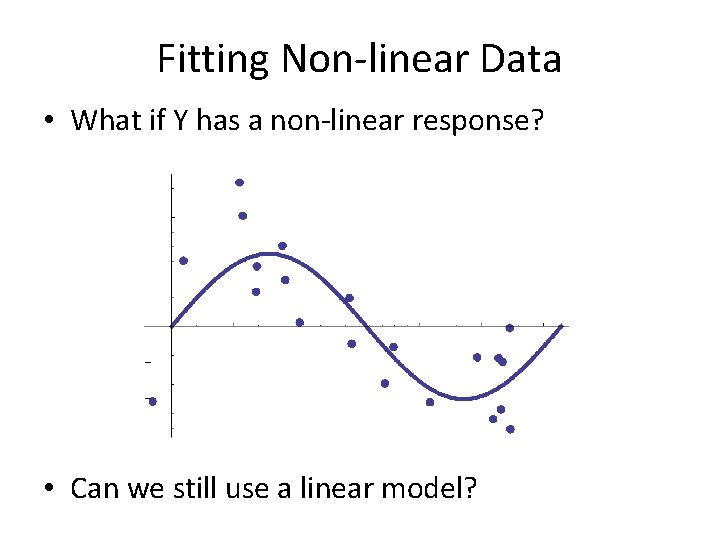 Fitting Non-linear Data

• What if Y has a non-linear response?

• Can we still use a linear model?